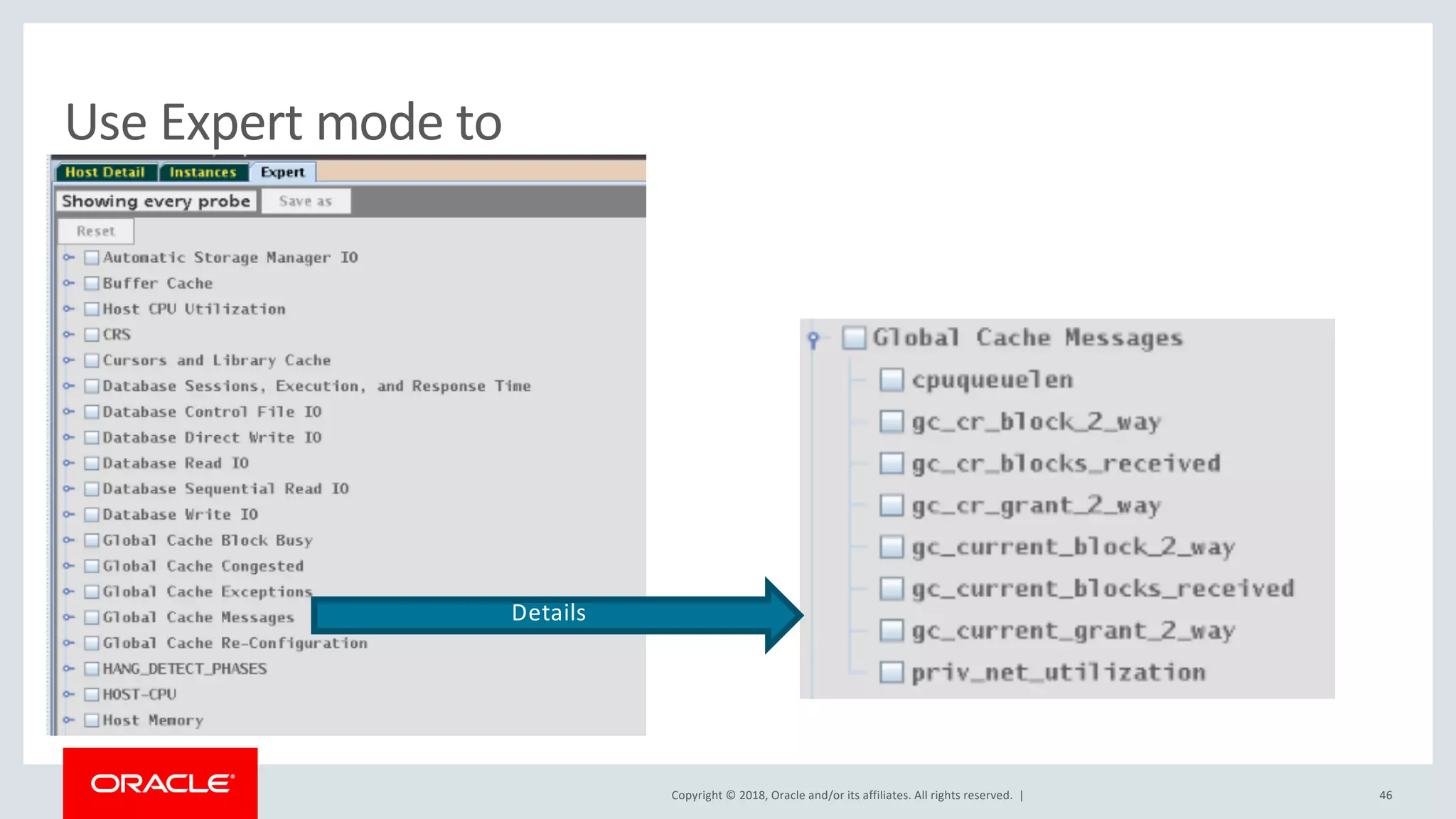 Use Expert mode to

Host Detail
Instances
Expert

Showing every probe
Save as

Reset

Automatic Storage Manager IO
Buffer Cache
Host CPU Utilization
CRS
Cursors and Library Cache
Database Sessions, Execution, and Response Time
Database Control File IO
Database Direct Write IO
Database Read IO
Database Sequential Read IO
Database Write IO
Global Cache Block Busy
Global Cache Congested
Global Cache Exceptions
Global Cache Messages
Global Cache Re-Configuration
HANG_DETECT_PHASES
HOST-CPU
Host Memory

Details

Global Cache Messages
cpuqueuelen
gc_cr_block_2_way
gc_cr_blocks_received
gc_cr_grant_2_way
gc_current_block_2_way
gc_current_blocks_received
gc_current_grant_2_way
priv_net_utilization

ORACLE

Copyright © 2018, Oracle and/or its affiliates. All rights reserved. |

46